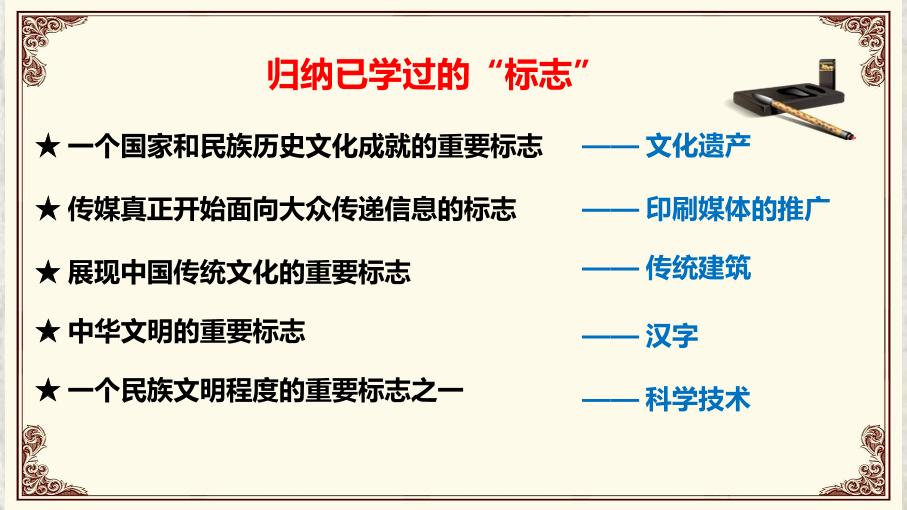 归纳已学过的“标志”

★ 一个国家和民族历史文化成就的重要标志 —— 文化遗产

★ 传媒真正开始面向大众传递信息的标志 —— 印刷媒体的推广

★ 展现中国传统文化的重要标志 —— 传统建筑

★ 中华文明的重要标志 —— 汉字

★ 一个民族文明程度的重要标志之一 —— 科学技术